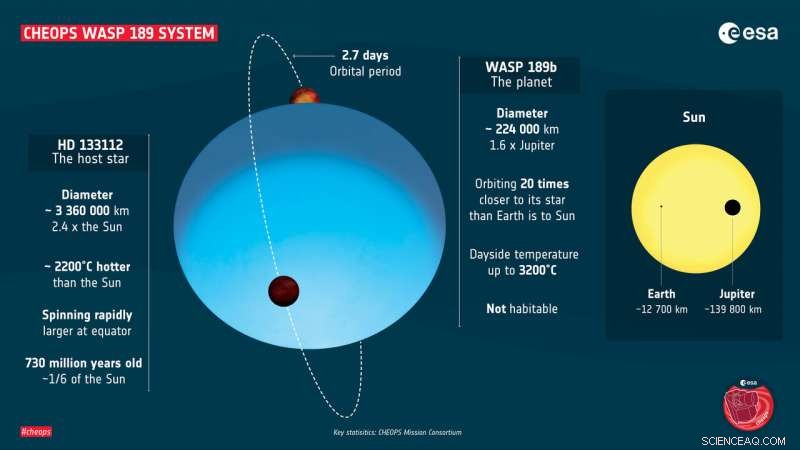 CHEOPS WASP 189 SYSTEM

esa

2.7 days
Orbital period

HD 133112
The host star

Diameter
~ 3 360 000 km
2.4 x the Sun

~ 2200°C hotter than the Sun

Spinning rapidly
larger at equator

730 million years old
~1/6 of the Sun

WASP 189b
The planet

Diameter
~ 224 000 km
1.6 x Jupiter

Orbiting 20 times closer to its star than Earth is to Sun

Dayside temperature up to 3200°C

Not habitable

Sun

Earth
~12 700 km

Jupiter
~139 800 km

#cheops

Key statistics: CHEOPS Mission Consortium

esa

SCIENCEAQ.COM